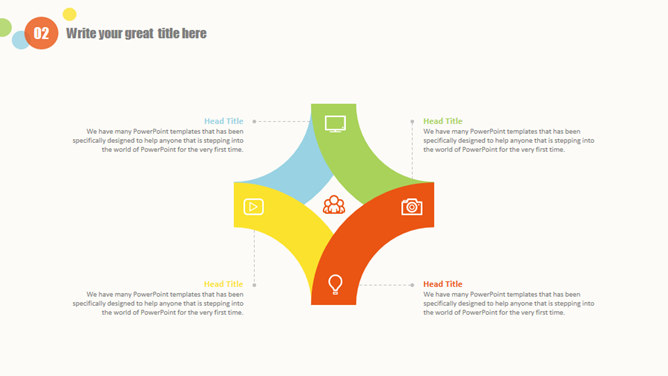 02 Write your great title here

Head Title
We have many PowerPoint templates that has been specifically designed to help anyone that is stepping into the world of PowerPoint for the very first time.

Head Title
We have many PowerPoint templates that has been specifically designed to help anyone that is stepping into the world of PowerPoint for the very first time.

Head Title
We have many PowerPoint templates that has been specifically designed to help anyone that is stepping into the world of PowerPoint for the very first time.

Head Title
We have many PowerPoint templates that has been specifically designed to help anyone that is stepping into the world of PowerPoint for the very first time.